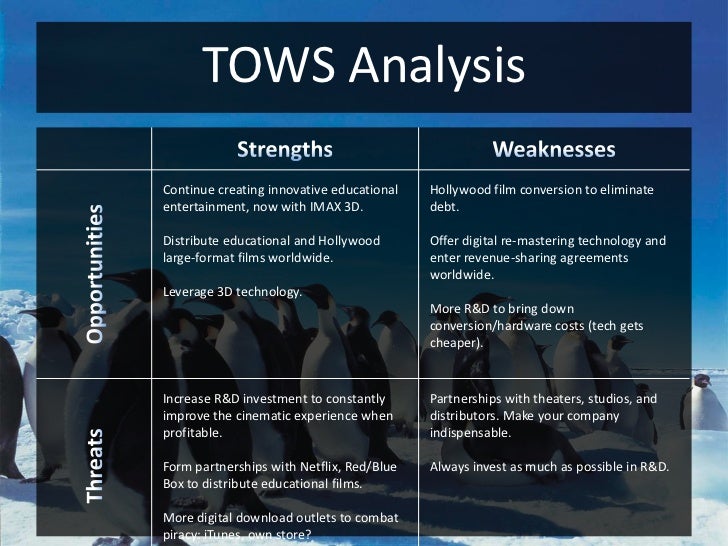 TOWS Analysis

| | Strengths | Weaknesses |
|---|---|---|
| Opportunities | Continue creating innovative educational entertainment, now with IMAX 3D.<br><br>Distribute educational and Hollywood large-format films worldwide.<br><br>Leverage 3D technology. | Hollywood film conversion to eliminate debt.<br><br>Offer digital re-mastering technology and enter revenue-sharing agreements worldwide.<br><br>More R&D to bring down conversion/hardware costs (tech gets cheaper). |
| Threats | Increase R&D investment to constantly improve the cinematic experience when profitable.<br><br>Form partnerships with Netflix, Red/Blue Box to distribute educational films.<br><br>More digital download outlets to combat piracy: iTunes, own store? | Partnerships with theaters, studios, and distributors. Make your company indispensable.<br><br>Always invest as much as possible in R&D. |